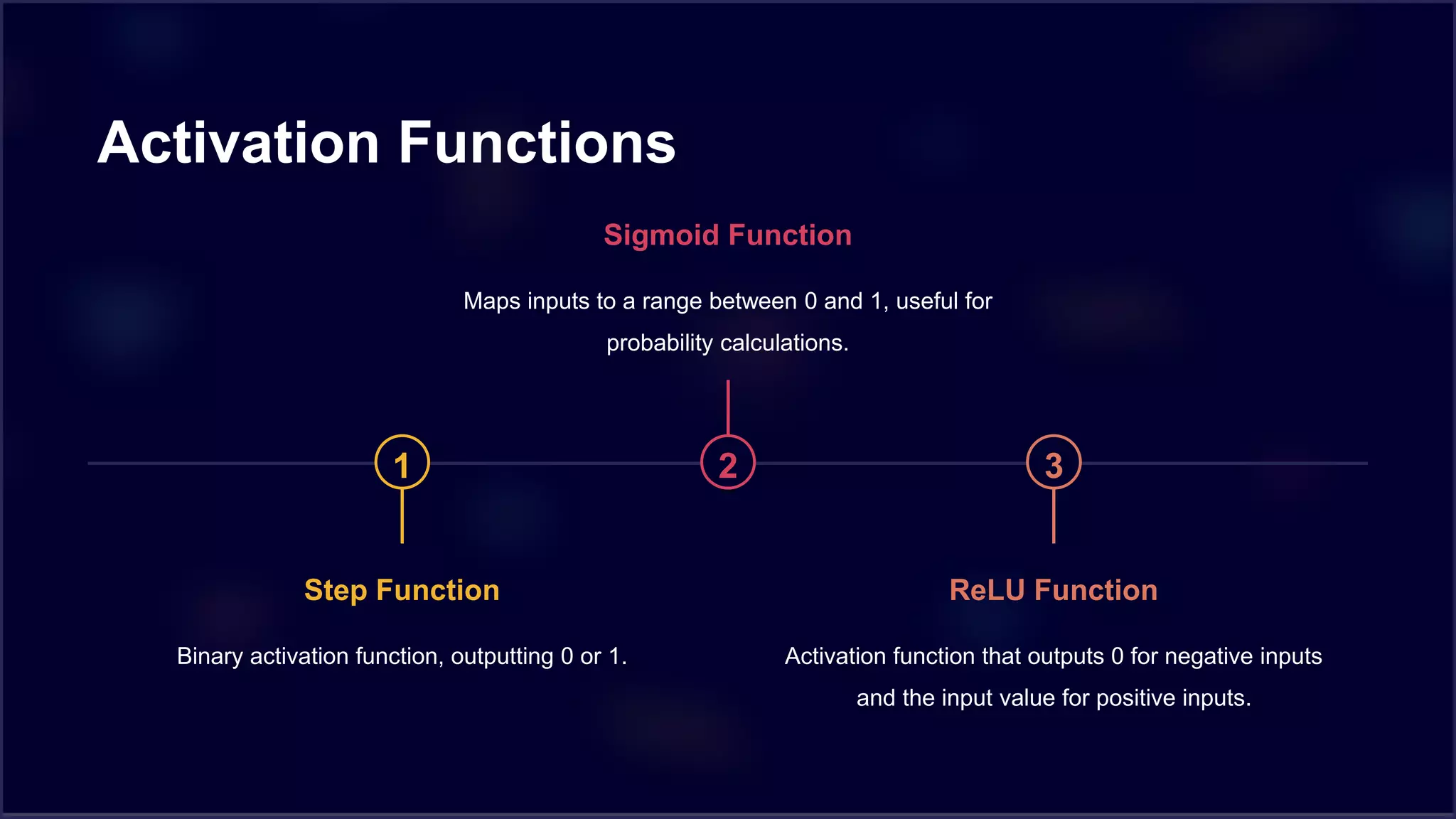 Activation Functions

Sigmoid Function

Maps inputs to a range between 0 and 1, useful for probability calculations.

1

2

3

Step Function

Binary activation function, outputting 0 or 1.

ReLU Function

Activation function that outputs 0 for negative inputs and the input value for positive inputs.